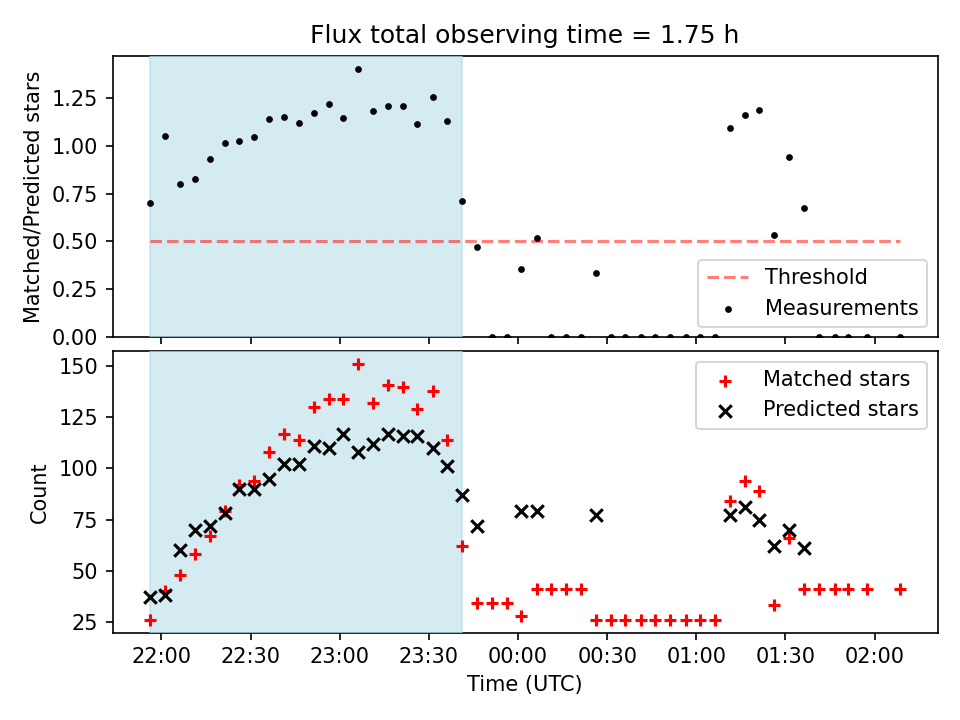 Flux total observing time = 1.75 h

Matched/Predicted stars

1.25
1.00
0.75
0.50
0.25
0.00

Threshold
Measurements

Count

150
125
100
75
50
25

Matched stars
Predicted stars

22:00 22:30 23:00 23:30 00:00 00:30 01:00 01:30 02:00

Time (UTC)